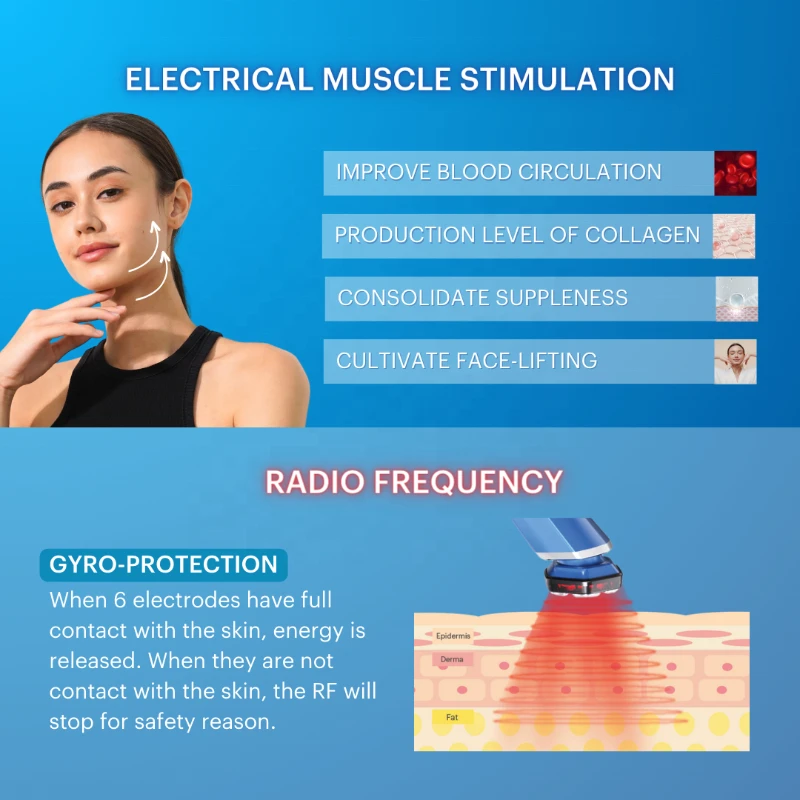 ELECTRICAL MUSCLE STIMULATION

IMPROVE BLOOD CIRCULATION

PRODUCTION LEVEL OF COLLAGEN

CONSOLIDATE SUPPLENESS

CULTIVATE FACE-LIFTING

RADIO FREQUENCY

GYRO-PROTECTION

When 6 electrodes have full contact with the skin, energy is released. When they are not contact with the skin, the RF will stop for safety reason.

Epidermis

Derma

Fat